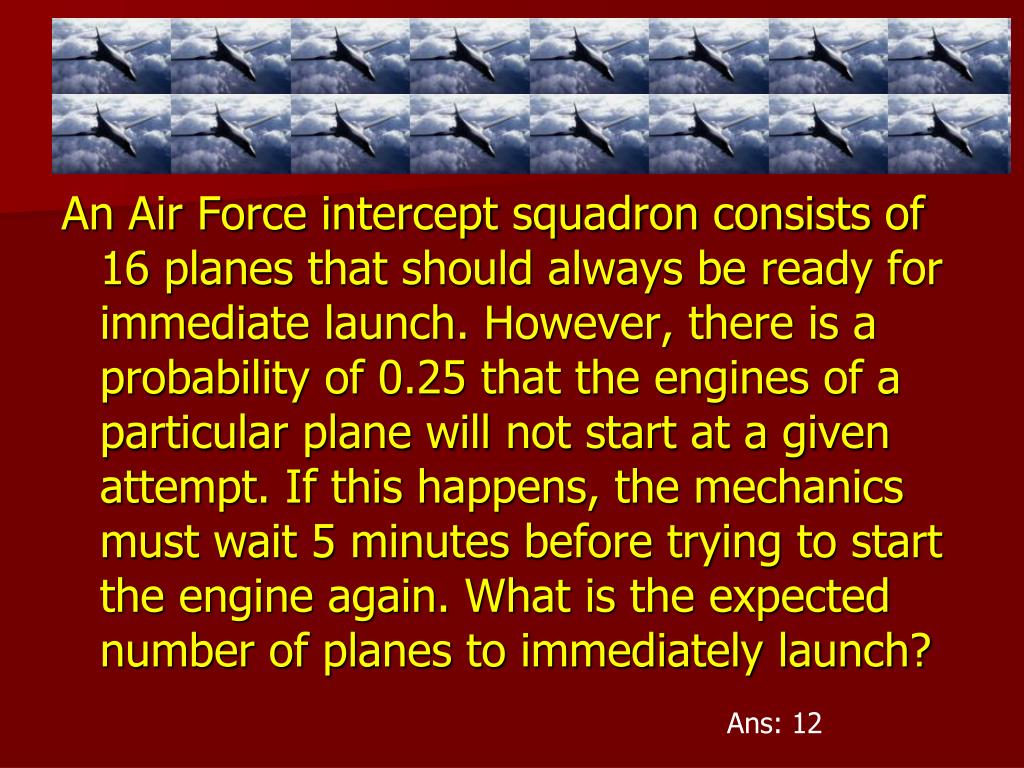 An Air Force intercept squadron consists of 16 planes that should always be ready for immediate launch. However, there is a probability of 0.25 that the engines of a particular plane will not start at a given attempt. If this happens, the mechanics must wait 5 minutes before trying to start the engine again. What is the expected number of planes to immediately launch?

Ans: 12